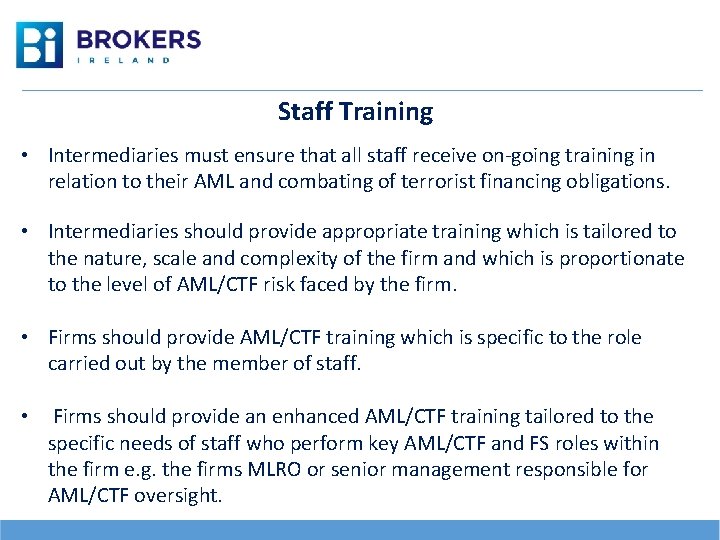 Bi BROKERS IRELAND

Staff Training

• Intermediaries must ensure that all staff receive on-going training in relation to their AML and combating of terrorist financing obligations.

• Intermediaries should provide appropriate training which is tailored to the nature, scale and complexity of the firm and which is proportionate to the level of AML/CTF risk faced by the firm.

• Firms should provide AML/CTF training which is specific to the role carried out by the member of staff.

• Firms should provide an enhanced AML/CTF training tailored to the specific needs of staff who perform key AML/CTF and FS roles within the firm e.g. the firms MLRO or senior management responsible for AML/CTF oversight.